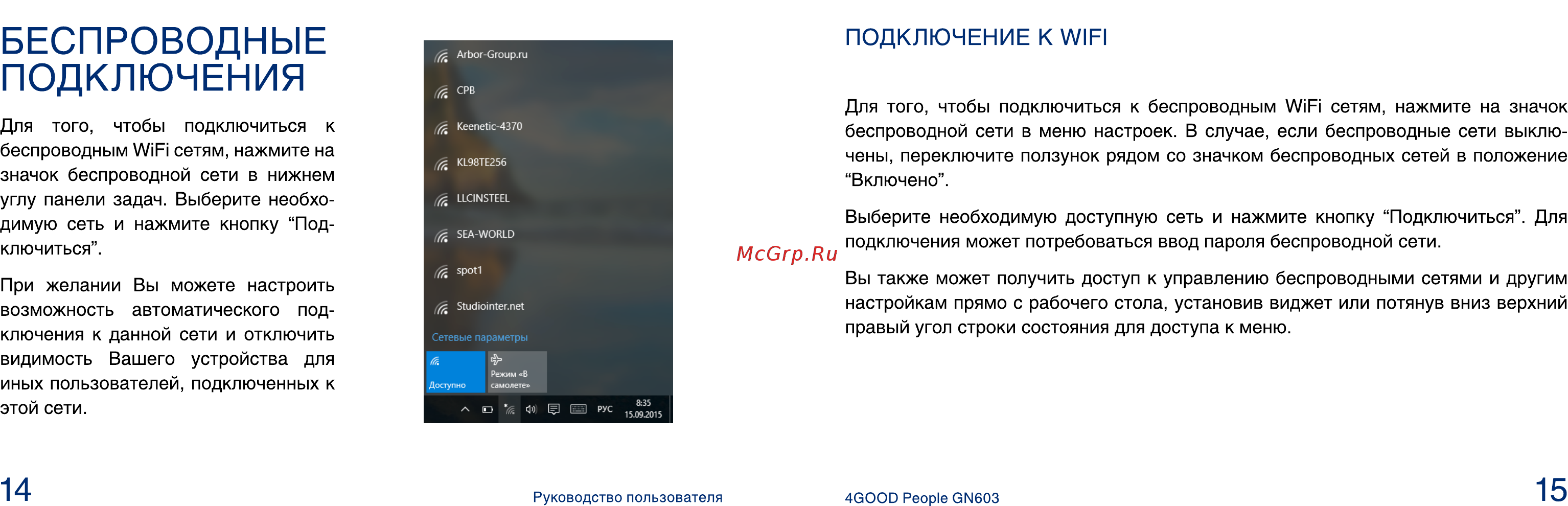 БЕСПРОВОДНЫЕ ПОДКЛЮЧЕНИЯ

Для того, чтобы подключиться к беспроводным WiFi сетям, нажмите на значок беспроводной сети в нижнем углу панели задач. Выберите необходимую сеть и нажмите кнопку “Подключиться”.

При желании Вы можете настроить возможность автоматического подключения к данной сети и отключить видимость Вашего устройства для иных пользователей, подключенных к этой сети.

Arbor-Group.ru
CPB
Keenetic-4370
KL98TE256
LLCINSTEEL
SEA-WORLD
spot1
Studiointer.net
Сетевые параметры
Доступно
Режим «В самолете»
РУС
8:35
15.09.2015

McGrp.Ru

ПОДКЛЮЧЕНИЕ К WIFI

Для того, чтобы подключиться к беспроводным WiFi сетям, нажмите на значок беспроводной сети в меню настроек. В случае, если беспроводные сети выключены, переключите ползунок рядом со значком беспроводных сетей в положение “Включено”.

Выберите необходимую доступную сеть и нажмите кнопку “Подключиться”. Для подключения может потребоваться ввод пароля беспроводной сети.

Вы также может получить доступ к управлению беспроводными сетями и другим настройкам прямо с рабочего стола, установив виджет или потянув вниз верхний правый угол строки состояния для доступа к меню.

14
Руководство пользователя
4GOOD People GN603
15